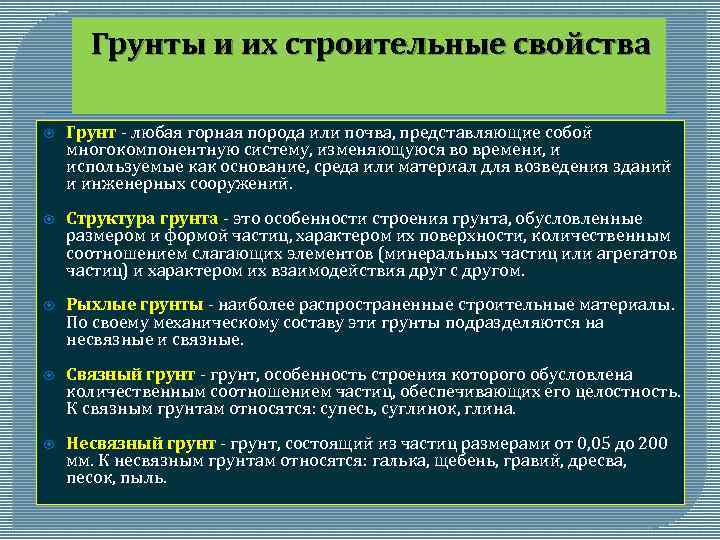 Грунты и их строительные свойства

Грунт - любая горная порода или почва, представляющие собой многокомпонентную систему, изменяющуюся во времени, и используемые как основание, среда или материал для возведения зданий и инженерных сооружений.

Структура грунта - это особенности строения грунта, обусловленные размером и формой частиц, характером их поверхности, количественным соотношением слагающих элементов (минеральных частиц или агрегатов частиц) и характером их взаимодействия друг с другом.

Рыхлые грунты - наиболее распространенные строительные материалы. По своему механическому составу эти грунты подразделяются на несвязные и связные.

Связный грунт - грунт, особенность строения которого обусловлена количественным соотношением частиц, обеспечивающих его целостность. К связным грунтам относятся: супесь, суглинок, глина.

Несвязный грунт - грунт, состоящий из частиц размерами от 0,05 до 200 мм. К несвязным грунтам относятся: галька, щебень, гравий, дресва, песок, пыль.